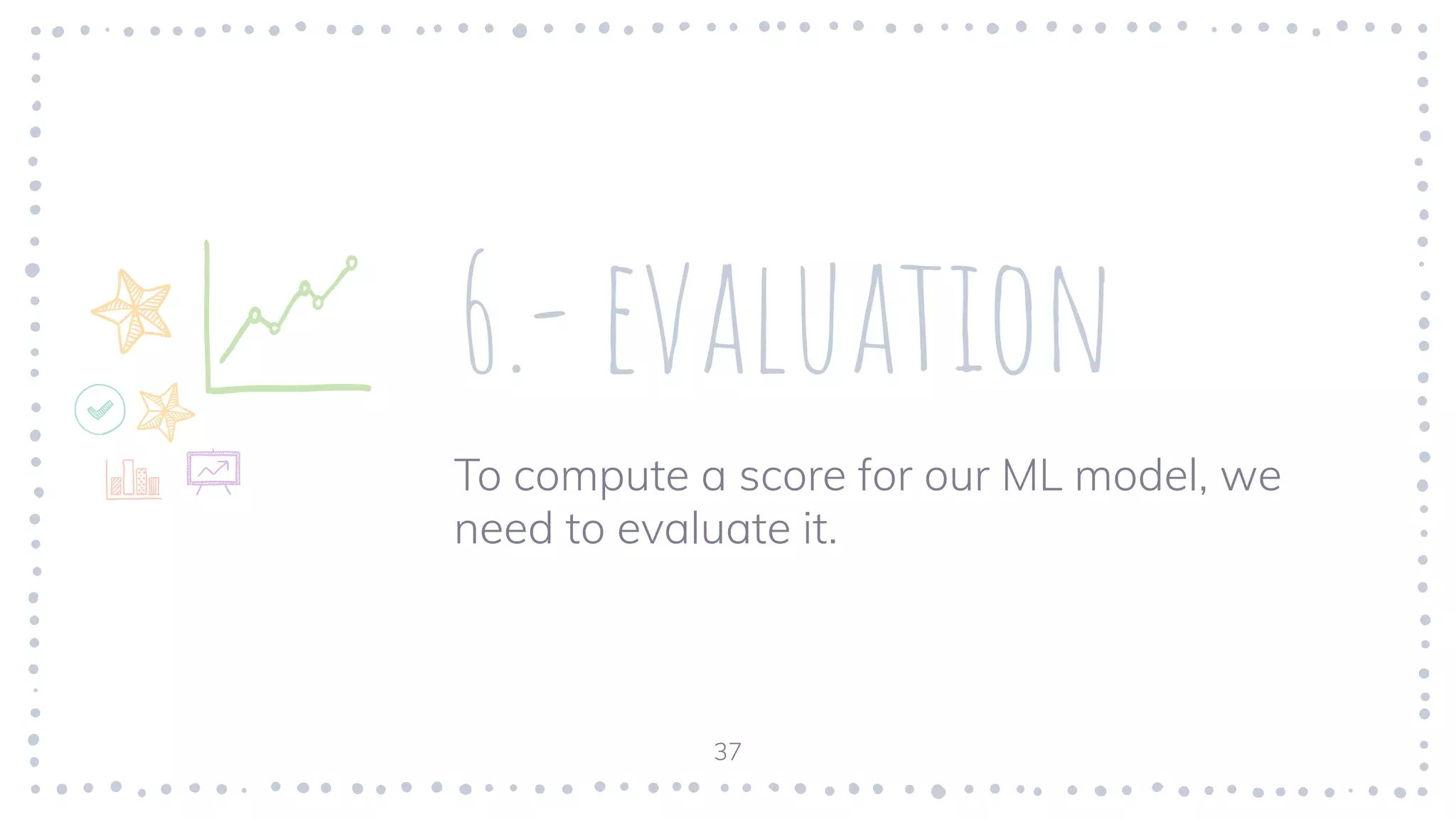 6.- EVALUATION

To compute a score for our ML model, we need to evaluate it.

37